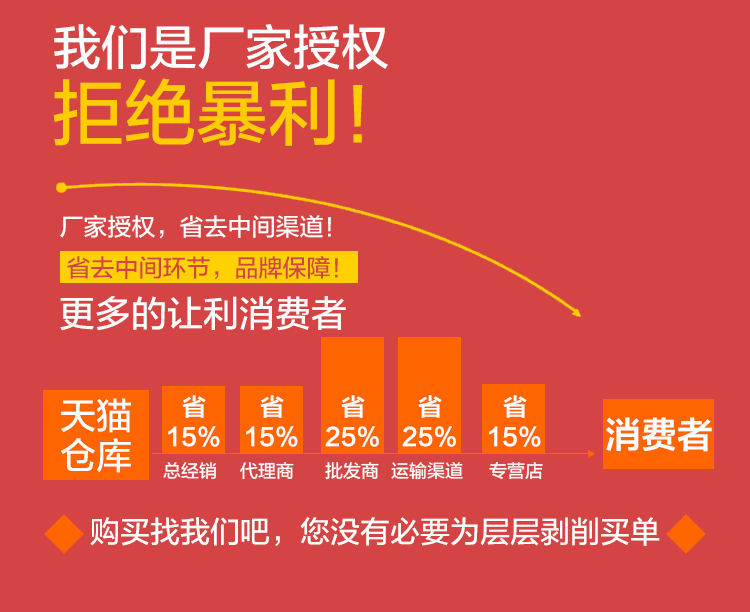 我们是厂家授权
拒绝暴利！

厂家授权，省去中间渠道！
省去中间环节，品牌保障！
更多的让利消费者

天猫仓库

省 15%
总经销

省 15%
代理商

省 25%
批发商

省 25%
运输渠道

省 15%
专营店

消费者

购买找我们吧，您没有必要为层层剥削买单